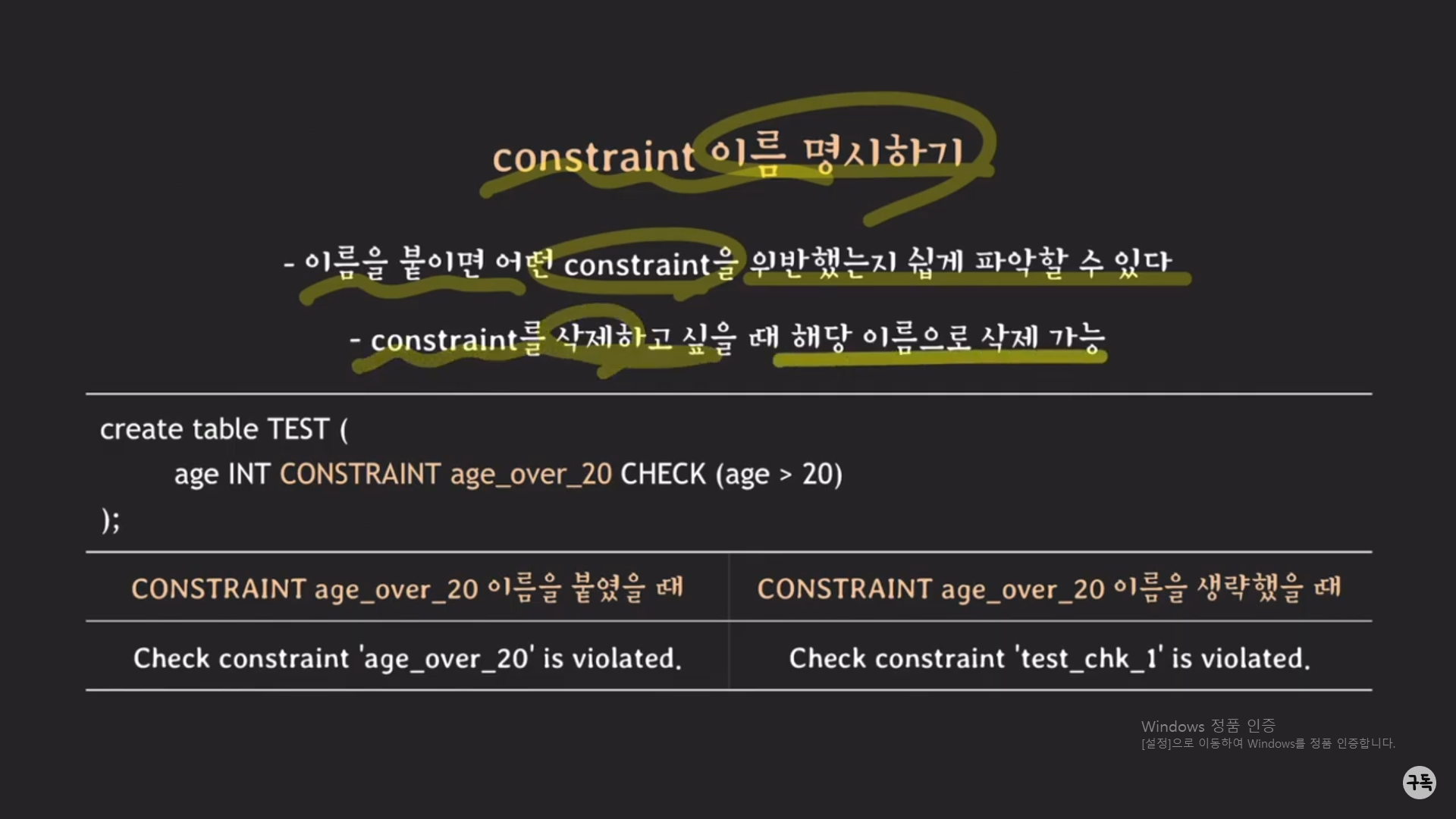 constraint 이름 명시하기

- 이름을 붙이면 어떤 constraint을 위반했는지 쉽게 파악할 수 있다

- constraint를 삭제하고 싶을 때 해당 이름으로 삭제 가능

create table TEST (
age INT CONSTRAINT age_over_20 CHECK (age > 20)
);

| CONSTRAINT age_over_20 이름을 붙였을 때 | CONSTRAINT age_over_20 이름을 생략했을 때 |
|---|---|
| Check constraint 'age_over_20' is violated. | Check constraint 'test_chk_1' is violated. |

Windows 정품 인증
[설정]으로 이동하여 Windows를 정품 인증합니다.

구독